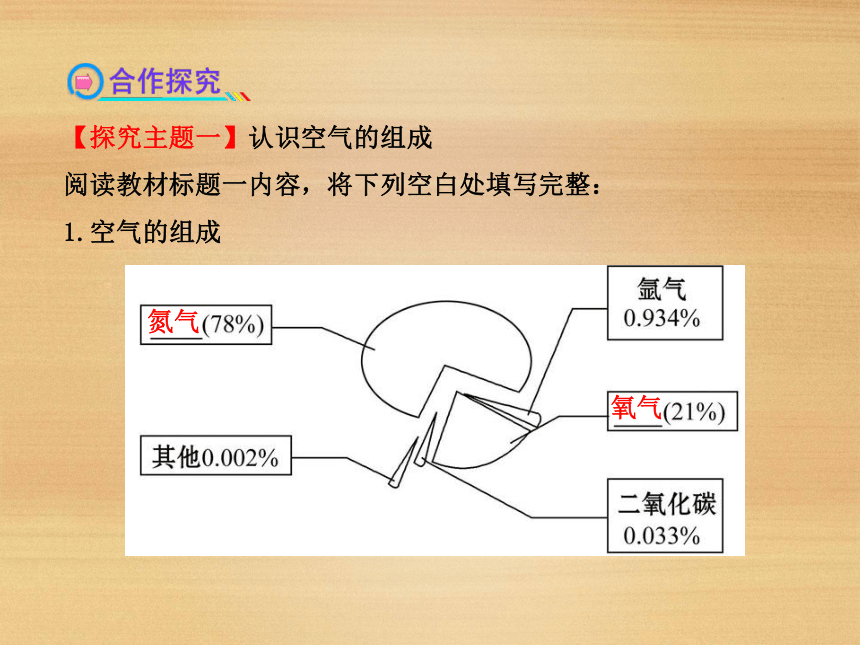 合作探究

【探究主题一】认识空气的组成

阅读教材标题一内容，将下列空白处填写完整：

1. 空气的组成

氮气(78%)

氩气 0.934%

氧气(21%)

其他0.002%

二氧化碳 0.033%